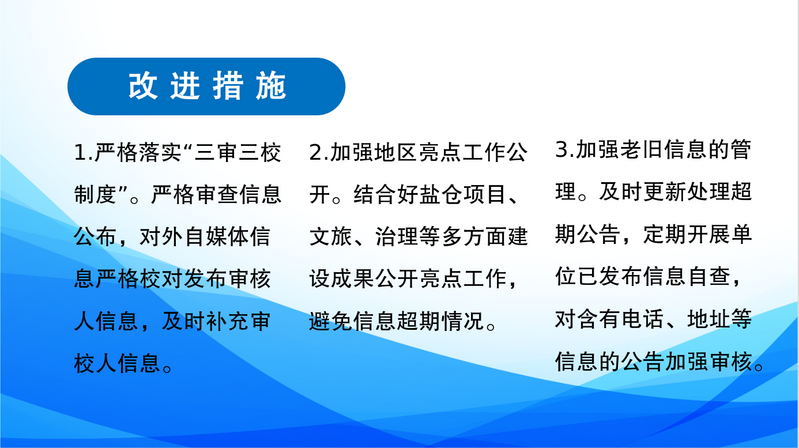 改进措施

1.严格落实“三审三校制度”。严格审查信息公布，对外自媒体信息严格校对发布审核人信息，及时补充审校人信息。

2.加强地区亮点工作公开。结合好盐仓项目、文旅、治理等多方面建设成果公开亮点工作，避免信息超期情况。

3.加强老旧信息的管理。及时更新处理超期公告，定期开展单位已发布信息自查，对含有电话、地址等信息的公告加强审核。